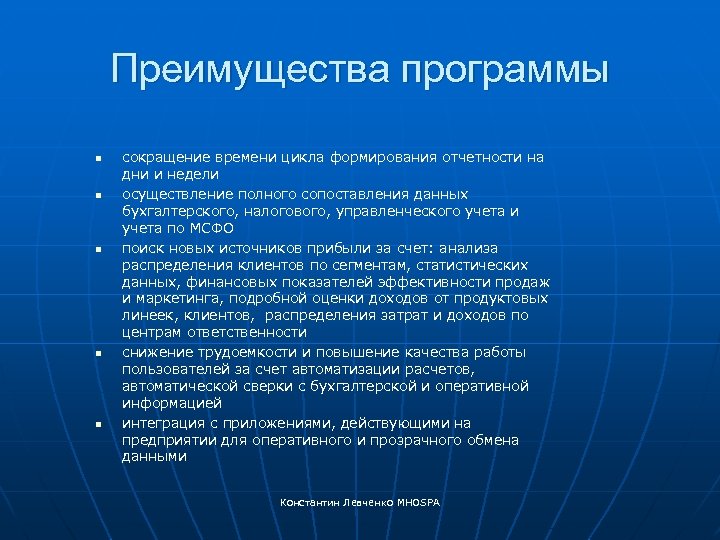 Преимущества программы

- сокращение времени цикла формирования отчетности на дни и недели
- осуществление полного сопоставления данных бухгалтерского, налогового, управленческого учета и учета по МСФО
- поиск новых источников прибыли за счет: анализа распределения клиентов по сегментам, статистических данных, финансовых показателей эффективности продаж и маркетинга, подробной оценки доходов от продуктовых линеек, клиентов, распределения затрат и доходов по центрам ответственности
- снижение трудоемкости и повышение качества работы пользователей за счет автоматизации расчетов, автоматической сверки с бухгалтерской и оперативной информацией
- интеграция с приложениями, действующими на предприятии для оперативного и прозрачного обмена данными

Константин Левченко MHOSPA